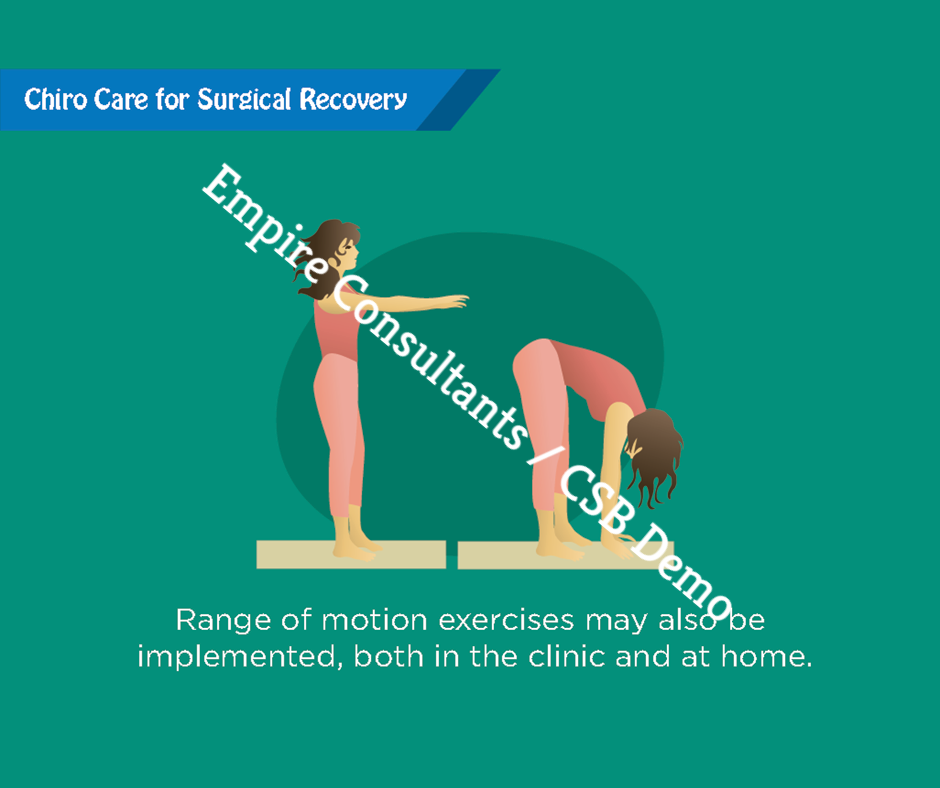 Chiro Care for Surgical Recovery

Empire Consultants / CSB Demo

Range of motion exercises may also be implemented, both in the clinic and at home.